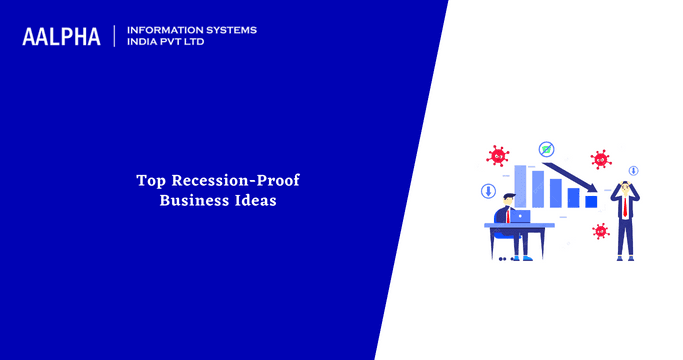 AALPHA | INFORMATION SYSTEMS INDIA PVT LTD

Top Recession-Proof Business Ideas